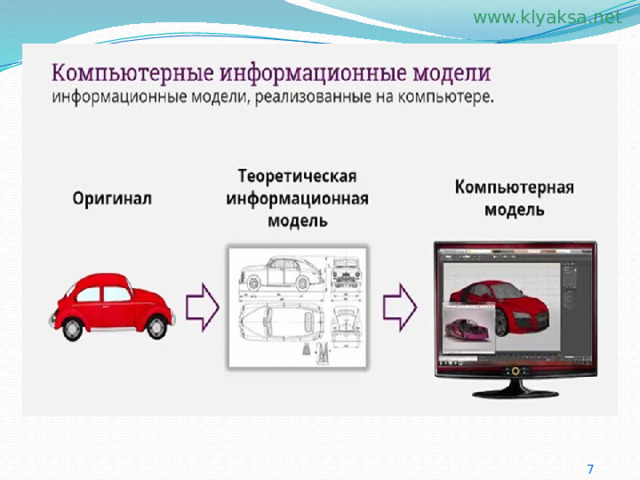 www.klyaksa.net

Компьютерные информационные модели
информационные модели, реализованные на компьютере.

Оригинал

Теоретическая
информационная
модель

Компьютерная
модель

7